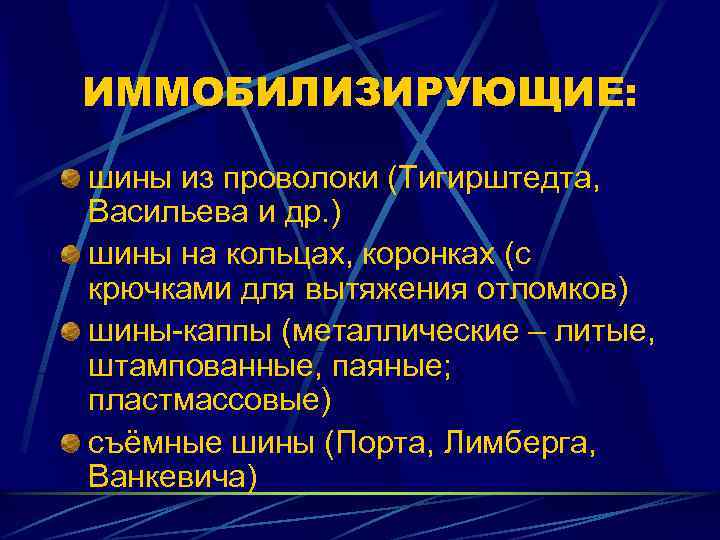 ИММОБИЛИЗИРУЮЩИЕ:

шины из проволоки (Тигирштедта, Васильева и др.)

шины на кольцах, коронках (с крючками для вытяжения отломков)

шины-каппы (металлические – литые, штампованные, паяные; пластмассовые)

съёмные шины (Порта, Лимберга, Ванкевича)